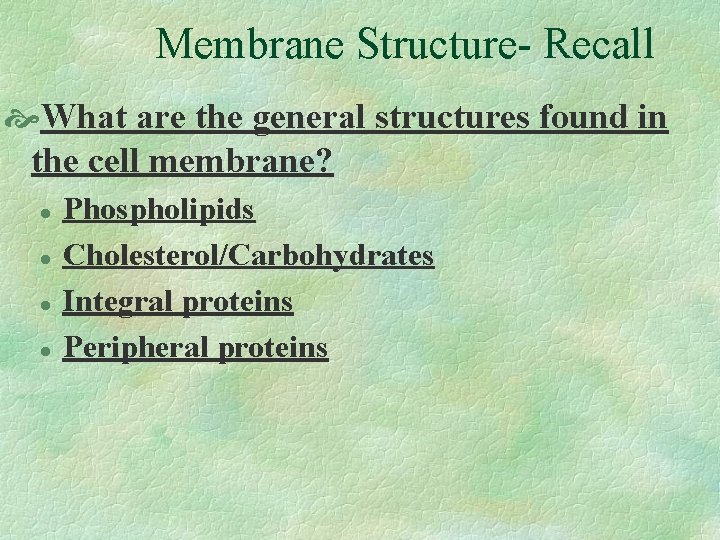 Membrane Structure- Recall

What are the general structures found in the cell membrane?

- Phospholipids
- Cholesterol/Carbohydrates
- Integral proteins
- Peripheral proteins